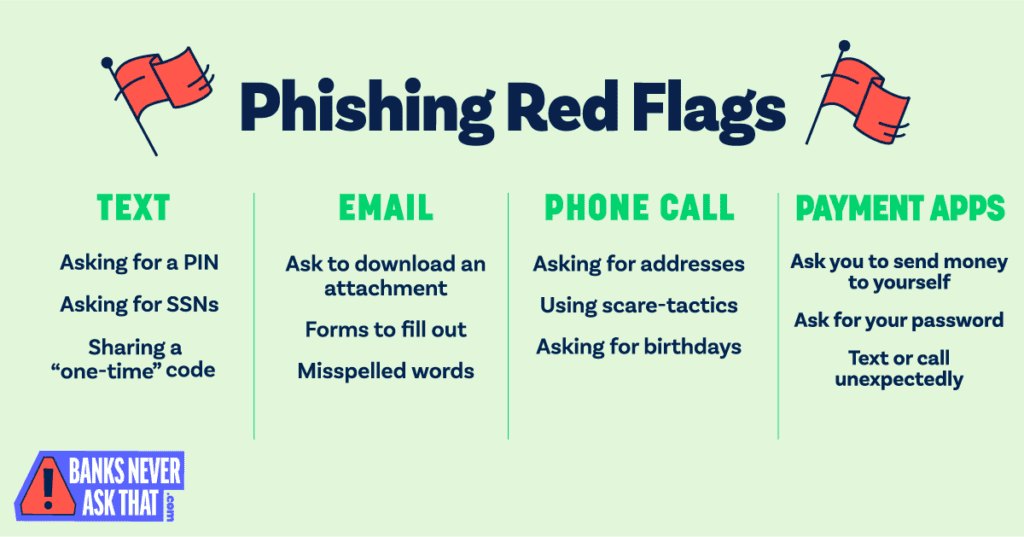 Phishing Red Flags

TEXT

Asking for a PIN

Asking for SSNs

Sharing a "one-time" code

EMAIL

Ask to download an attachment

Forms to fill out

Misspelled words

PHONE CALL

Asking for addresses

Using scare-tactics

Asking for birthdays

PAYMENT APPS

Ask you to send money to yourself

Ask for your password

Text or call unexpectedly

BANKS NEVER ASK THAT .com